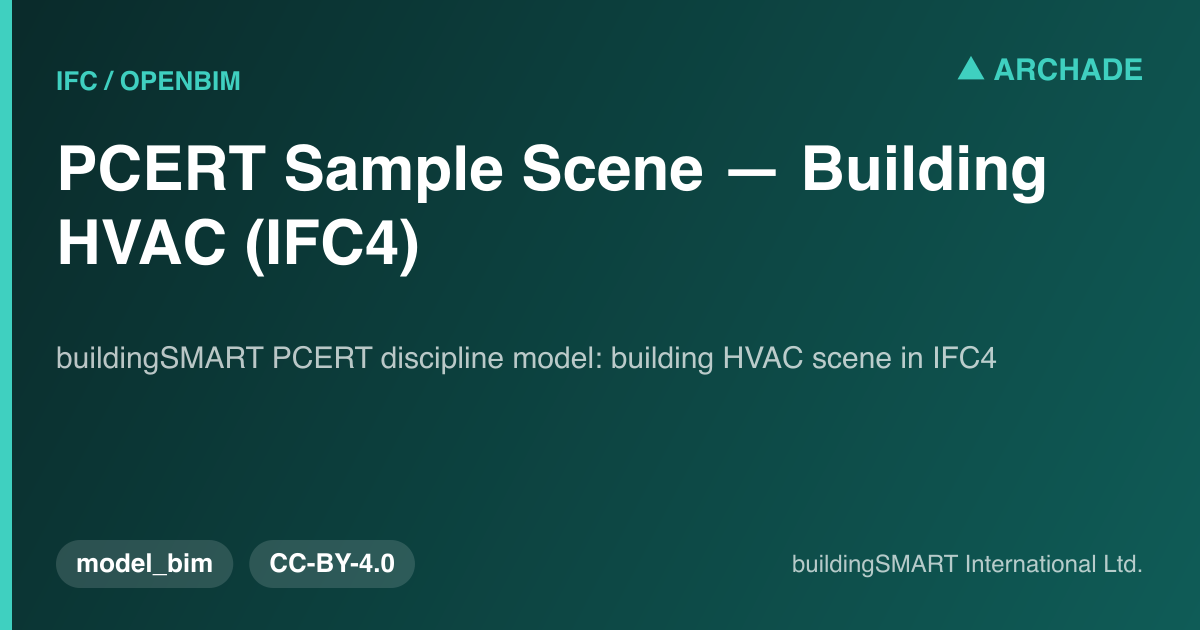 IFC / OPENBIM

▲ ARCHADE

PCERT Sample Scene — Building HVAC (IFC4)

buildingSMART PCERT discipline model: building HVAC scene in IFC4

model_bim

CC-BY-4.0

buildingSMART International Ltd.